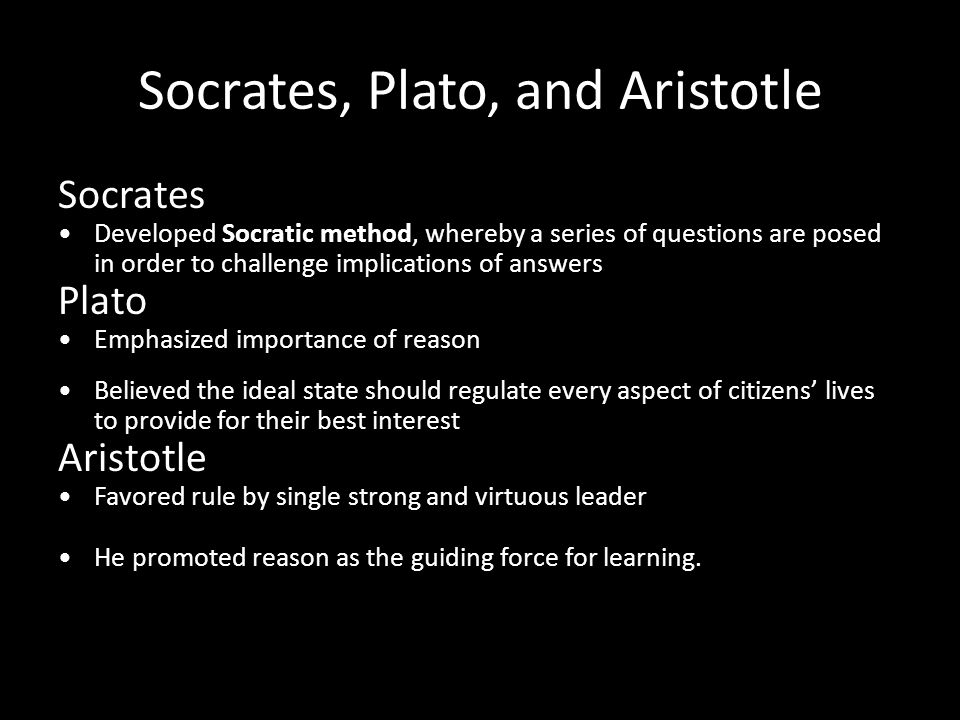 Socrates, Plato, and Aristotle

Socrates
• Developed Socratic method, whereby a series of questions are posed in order to challenge implications of answers

Plato
• Emphasized importance of reason
• Believed the ideal state should regulate every aspect of citizens' lives to provide for their best interest

Aristotle
• Favored rule by single strong and virtuous leader
• He promoted reason as the guiding force for learning.